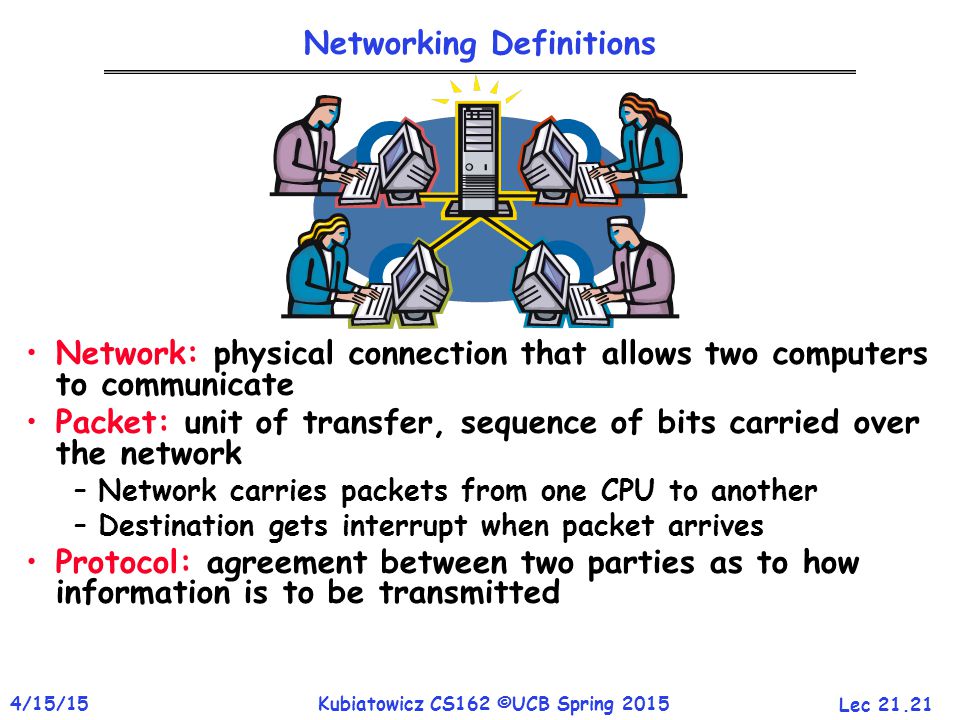 Networking Definitions

• Network: physical connection that allows two computers to communicate

• Packet: unit of transfer, sequence of bits carried over the network
  – Network carries packets from one CPU to another
  – Destination gets interrupt when packet arrives

• Protocol: agreement between two parties as to how information is to be transmitted

4/15/15 Kubiatowicz CS162 ©UCB Spring 2015 Lec 21.21